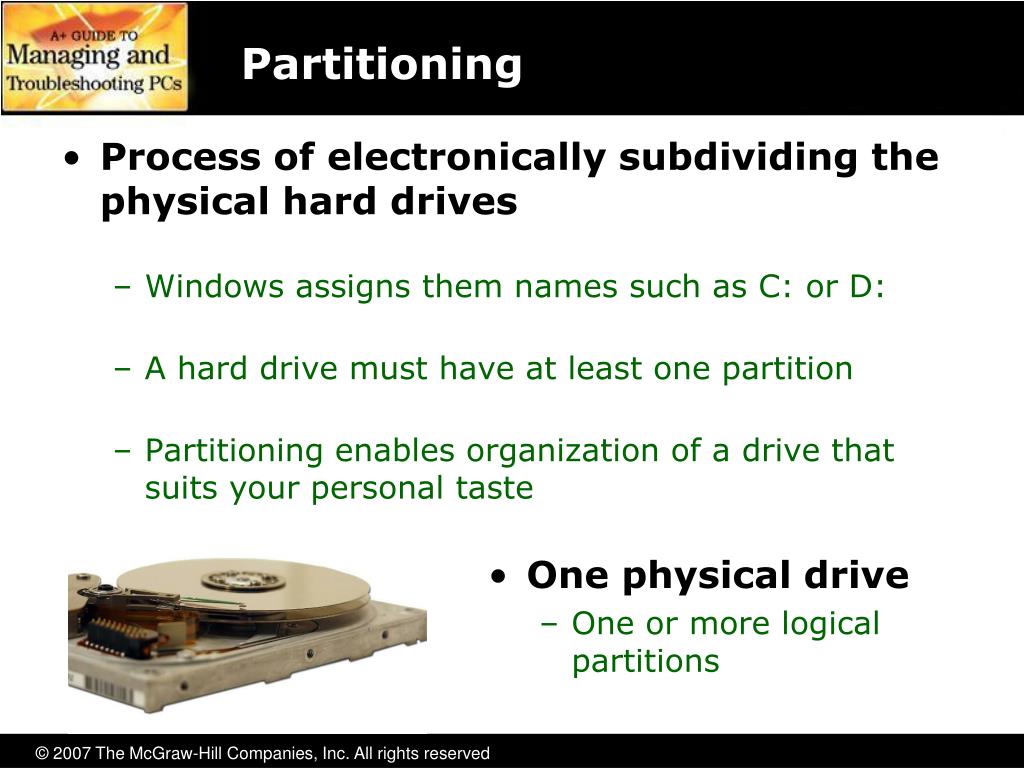 A+ GUIDE TO
Managing and
Troubleshooting PCs

Partitioning

• Process of electronically subdividing the physical hard drives

– Windows assigns them names such as C: or D:

– A hard drive must have at least one partition

– Partitioning enables organization of a drive that suits your personal taste

• One physical drive

– One or more logical partitions

© 2007 The McGraw-Hill Companies, Inc. All rights reserved